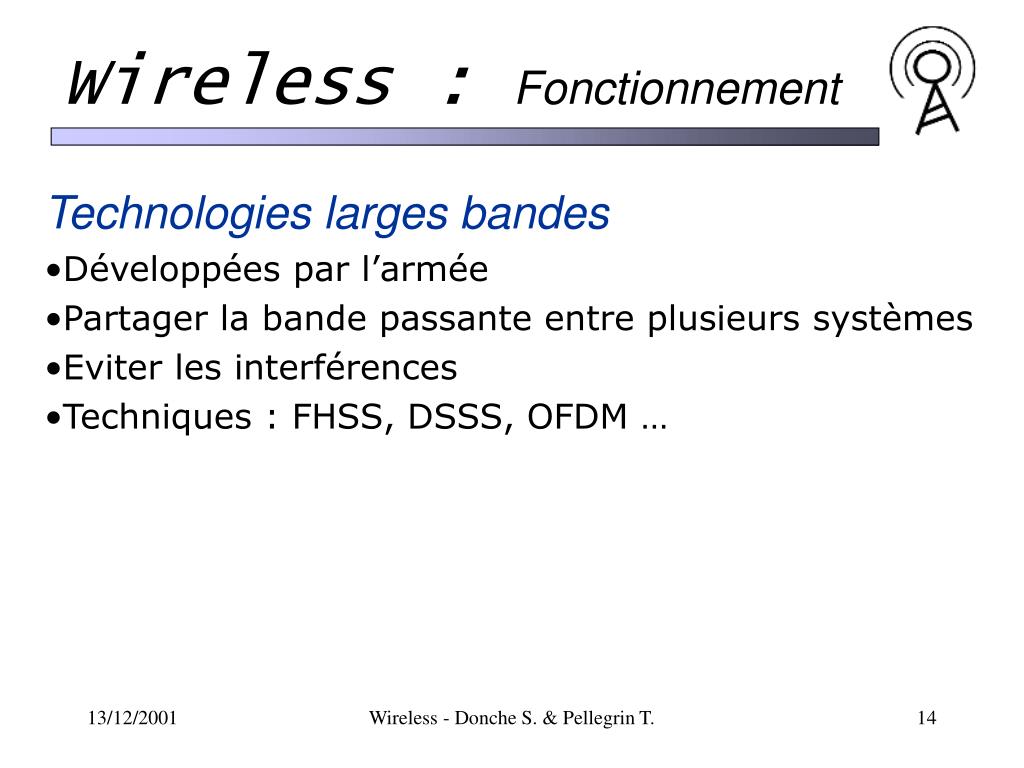 Wireless : Fonctionnement

Technologies larges bandes

•Développées par l’armée
•Partager la bande passante entre plusieurs systèmes
•Eviter les interférences
•Techniques : FHSS, DSSS, OFDM …

13/12/2001

Wireless - Donche S. & Pellegrin T.

14